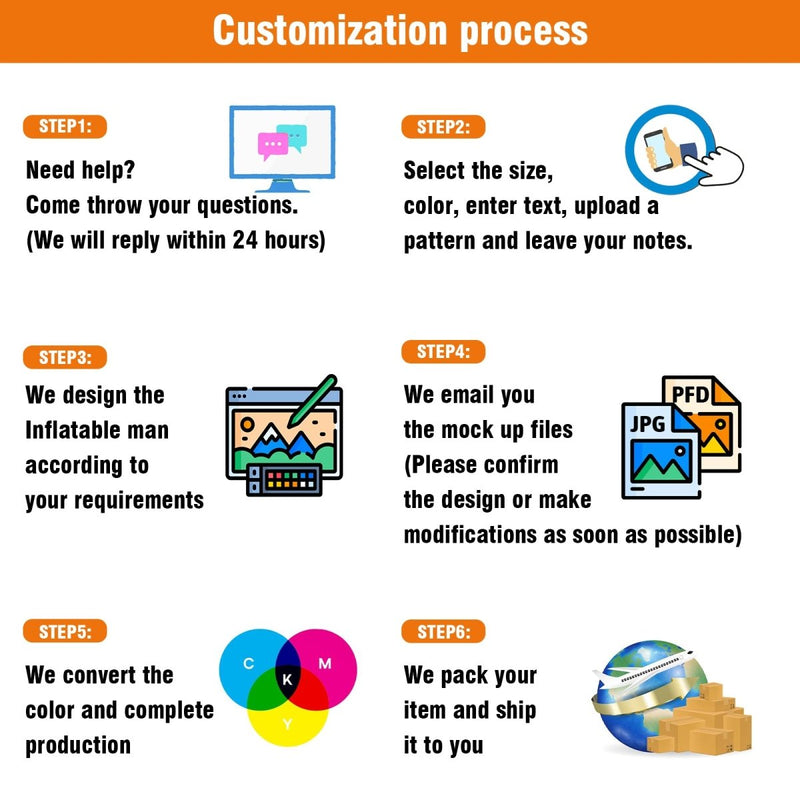 Customization process

STEP1:

Need help?
Come throw your questions.
(We will reply within 24 hours)

STEP2:

Select the size, color, enter text, upload a pattern and leave your notes.

STEP3:

We design the Inflatable man according to your requirements

STEP4:

We email you the mock up files (Please confirm the design or make modifications as soon as possible)

PFD

JPG

STEP5:

We convert the color and complete production

C M K Y

STEP6:

We pack your item and ship it to you